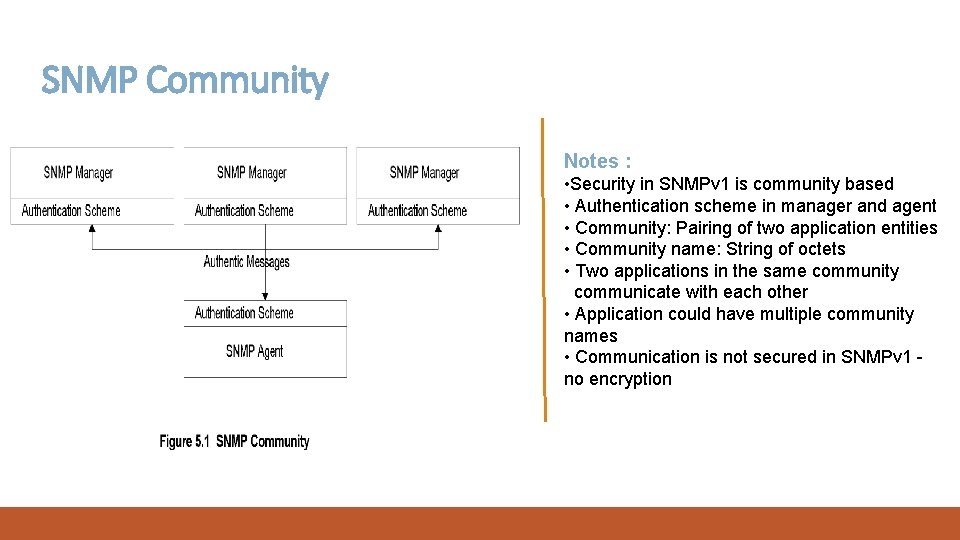 SNMP Community

SNMP Manager
Authentication Scheme

SNMP Manager
Authentication Scheme

SNMP Manager
Authentication Scheme

Authentic Messages

Authentication Scheme
SNMP Agent

Figure 5.1 SNMP Community

Notes :
•Security in SNMPv1 is community based
• Authentication scheme in manager and agent
• Community: Pairing of two application entities
• Community name: String of octets
• Two applications in the same community communicate with each other
• Application could have multiple community names
• Communication is not secured in SNMPv1 - no encryption